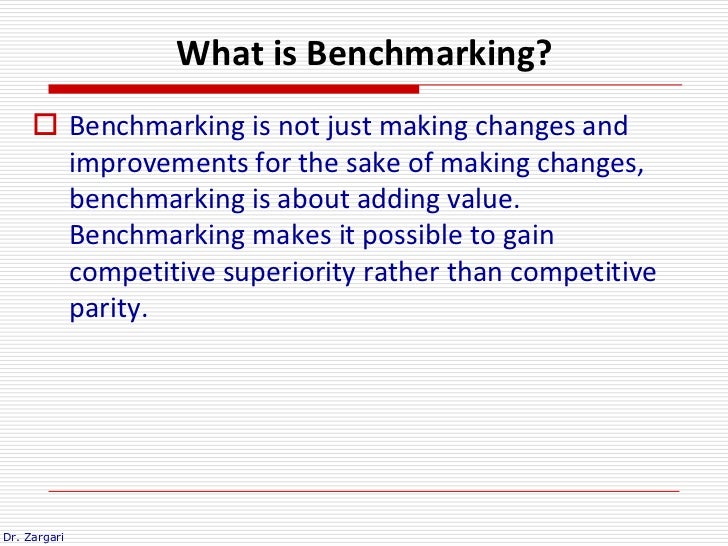 What is Benchmarking?

Benchmarking is not just making changes and improvements for the sake of making changes, benchmarking is about adding value. Benchmarking makes it possible to gain competitive superiority rather than competitive parity.

Dr. Zargari